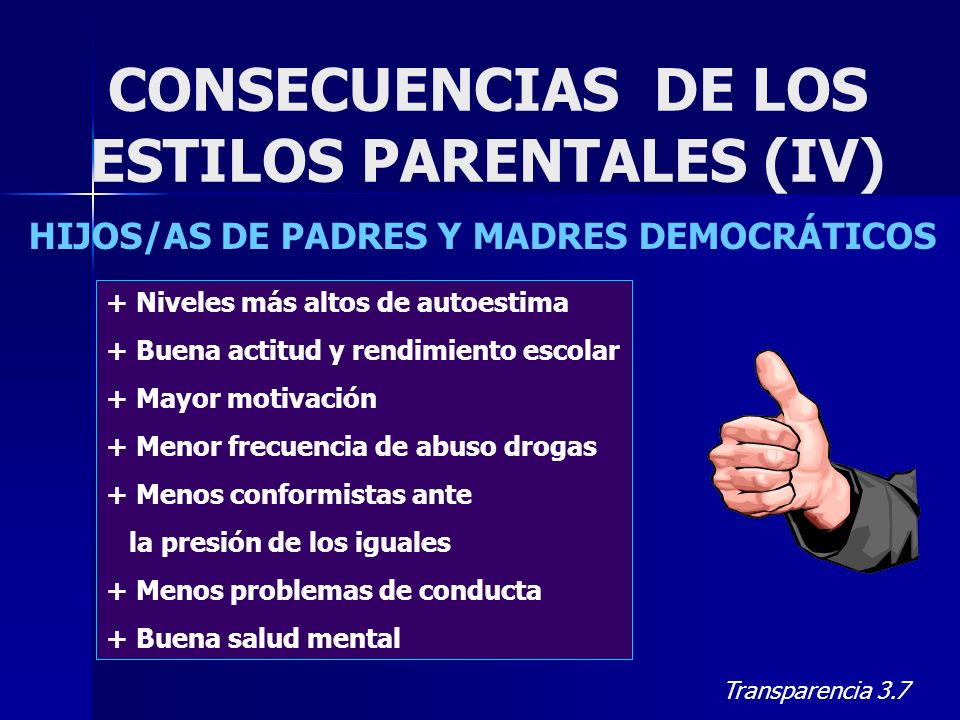 CONSECUENCIAS DE LOS ESTILOS PARENTALES (IV)

HIJOS/AS DE PADRES Y MADRES DEMOCRÁTICOS

+ Niveles más altos de autoestima
+ Buena actitud y rendimiento escolar
+ Mayor motivación
+ Menor frecuencia de abuso drogas
+ Menos conformistas ante la presión de los iguales
+ Menos problemas de conducta
+ Buena salud mental

Transparencia 3.7